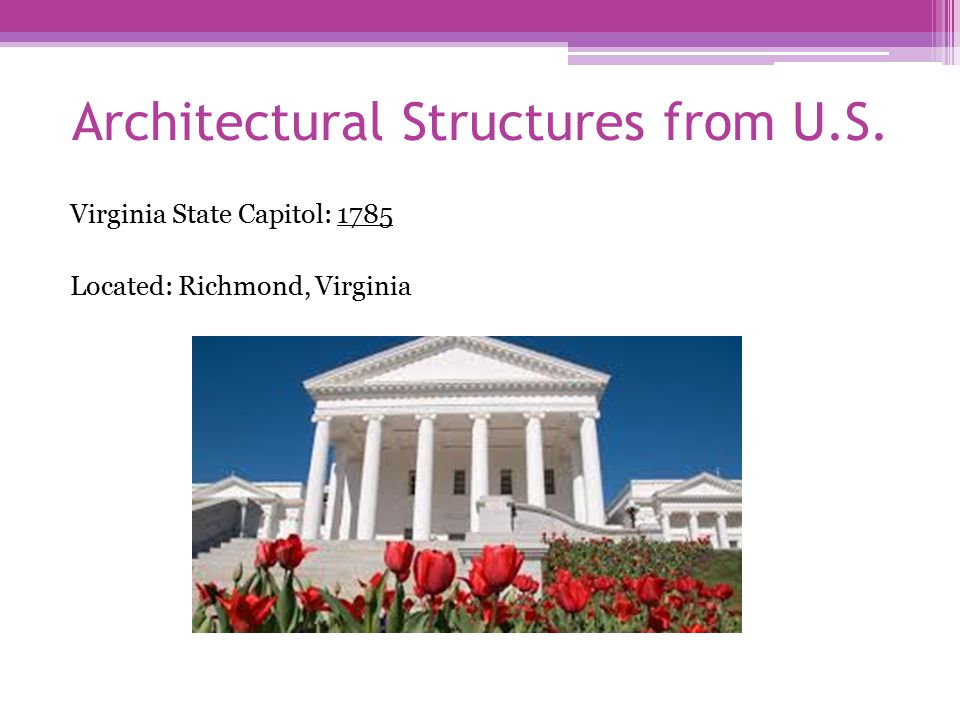 Architectural Structures from U.S.

Virginia State Capitol: 1785

Located: Richmond, Virginia